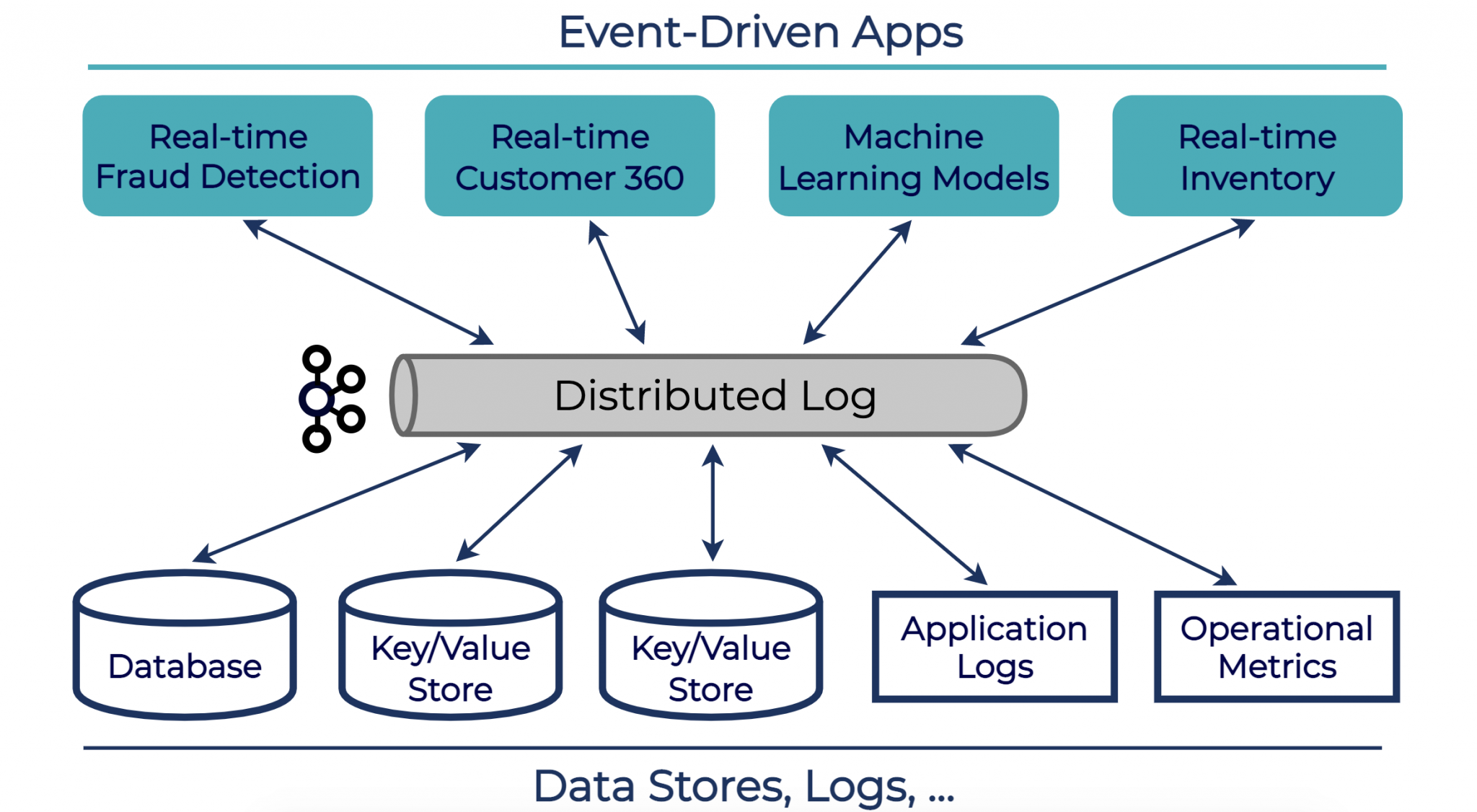 Event-Driven Apps

Real-time Fraud Detection

Real-time Customer 360

Machine Learning Models

Real-time Inventory

Distributed Log

Database

Key/Value Store

Key/Value Store

Application Logs

Operational Metrics

Data Stores, Logs, ...